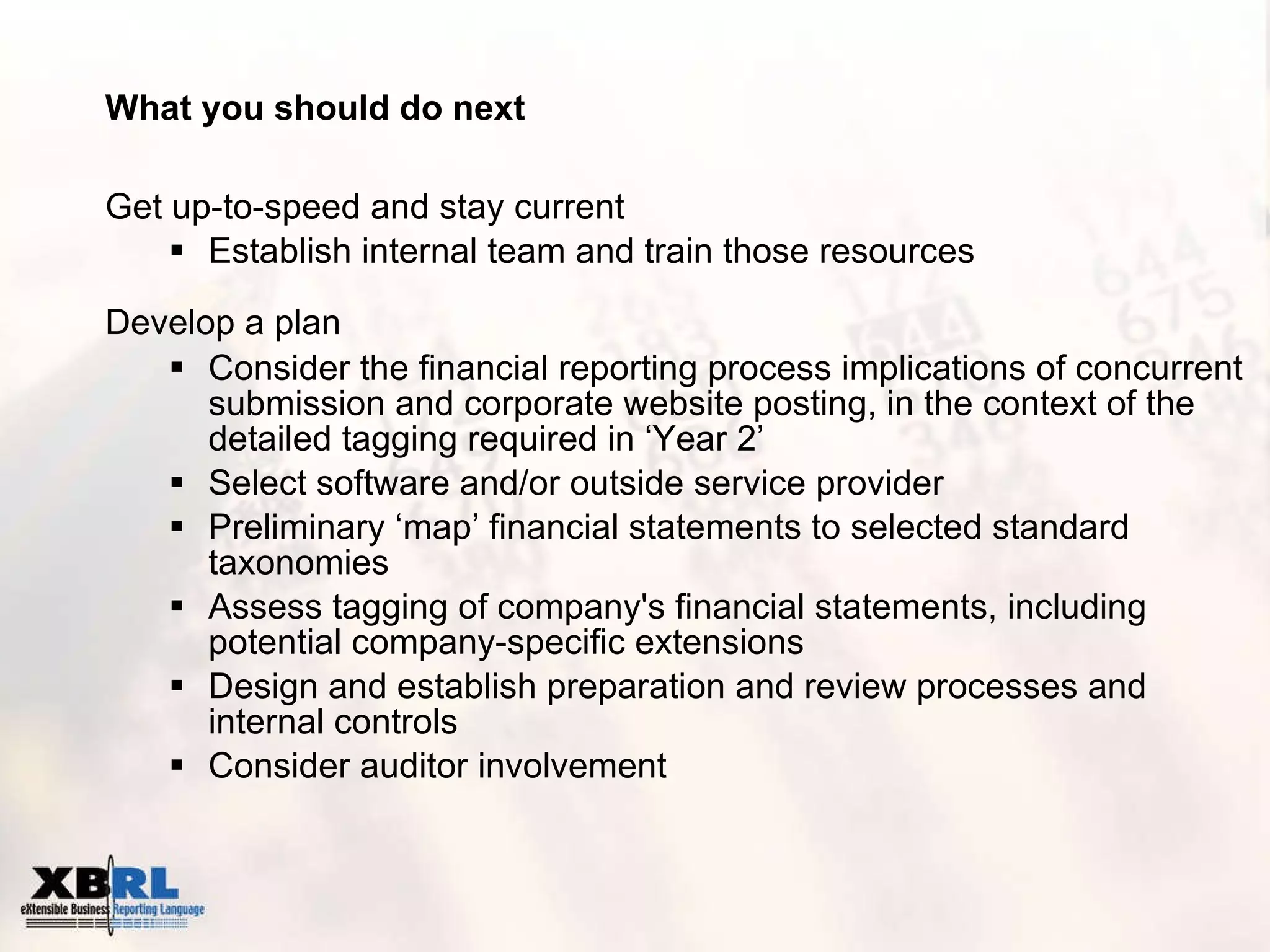 What you should do next

Get up-to-speed and stay current
▪ Establish internal team and train those resources

Develop a plan
▪ Consider the financial reporting process implications of concurrent submission and corporate website posting, in the context of the detailed tagging required in ‘Year 2’
▪ Select software and/or outside service provider
▪ Preliminary ‘map’ financial statements to selected standard taxonomies
▪ Assess tagging of company's financial statements, including potential company-specific extensions
▪ Design and establish preparation and review processes and internal controls
▪ Consider auditor involvement

XBRL
eXtensible Business Reporting Language